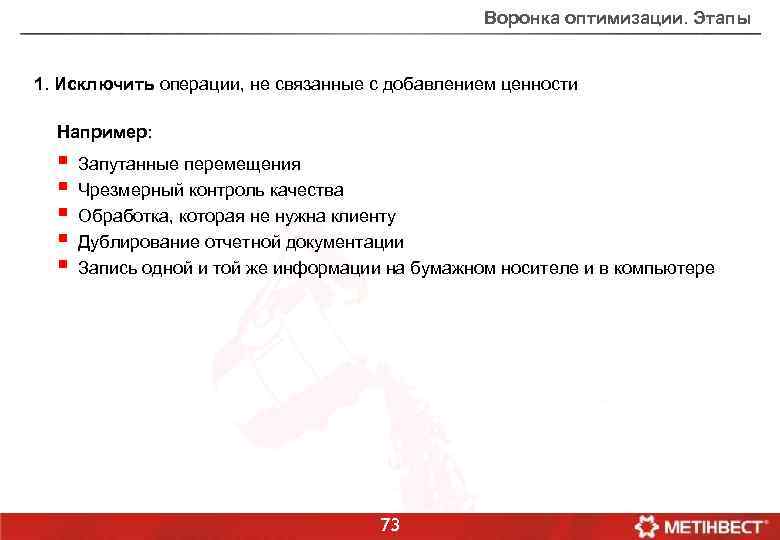 Воронка оптимизации. Этапы

1. Исключить операции, не связанные с добавлением ценности

Например:

- Запутанные перемещения
- Чрезмерный контроль качества
- Обработка, которая не нужна клиенту
- Дублирование отчетной документации
- Запись одной и той же информации на бумажном носителе и в компьютере

73

МЕТІНВЕСТ